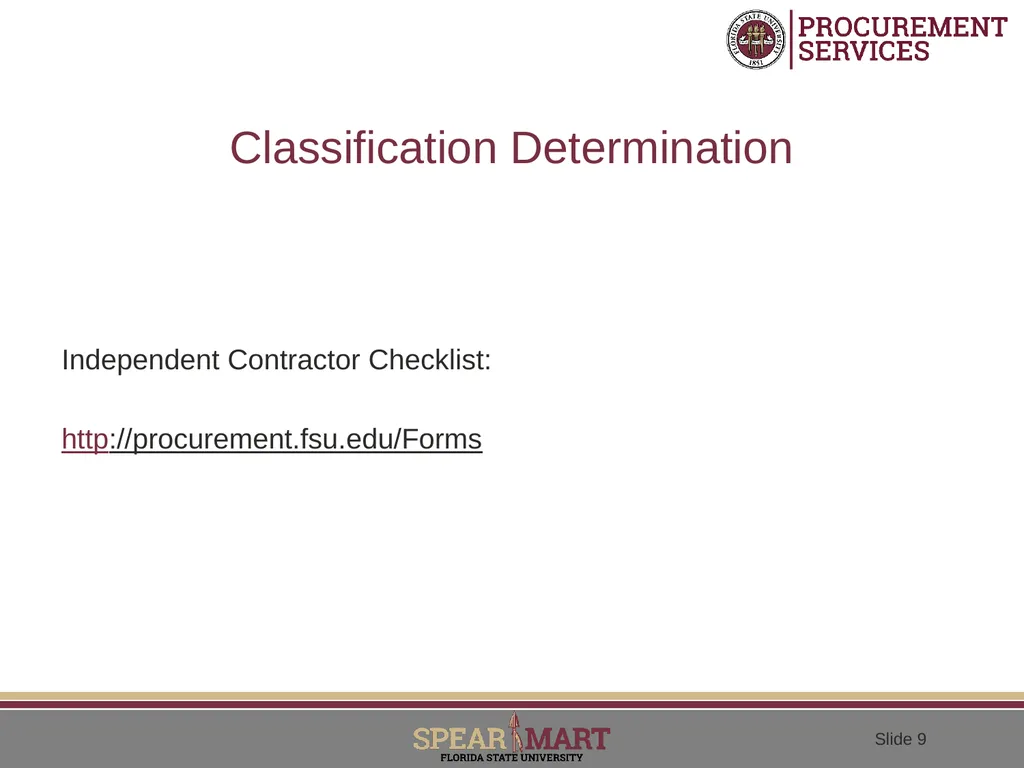 FLORIDA STATE UNIVERSITY 1851

PROCUREMENT SERVICES

Classification Determination

Independent Contractor Checklist:

http://procurement.fsu.edu/Forms

SPEAR MART
FLORIDA STATE UNIVERSITY

Slide 9